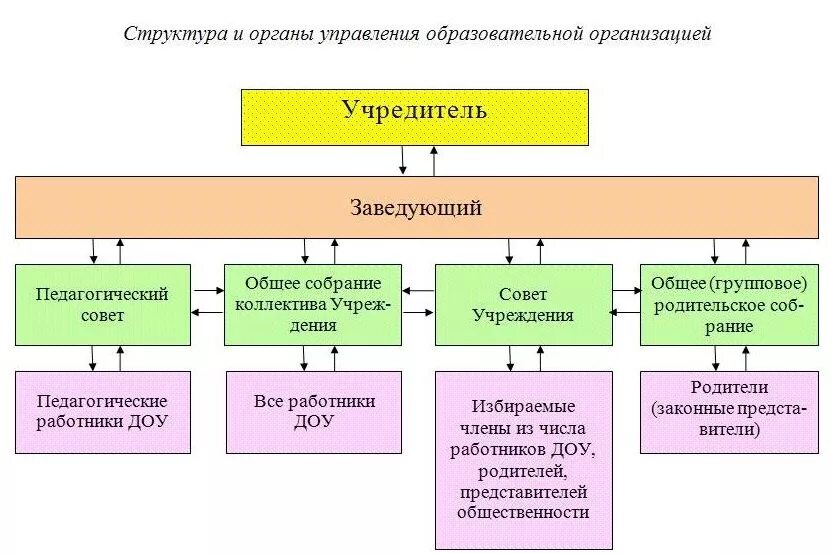 Структура и органы управления образовательной организацией

Учредитель

Заведующий

Педагогический совет

Общее собрание коллектива Учреждения

Совет Учреждения

Общее (групповое) родительское собрание

Педагогические работники ДОУ

Все работники ДОУ

Избираемые члены из числа работников ДОУ, родителей, представителей общественности

Родители (законные представители)